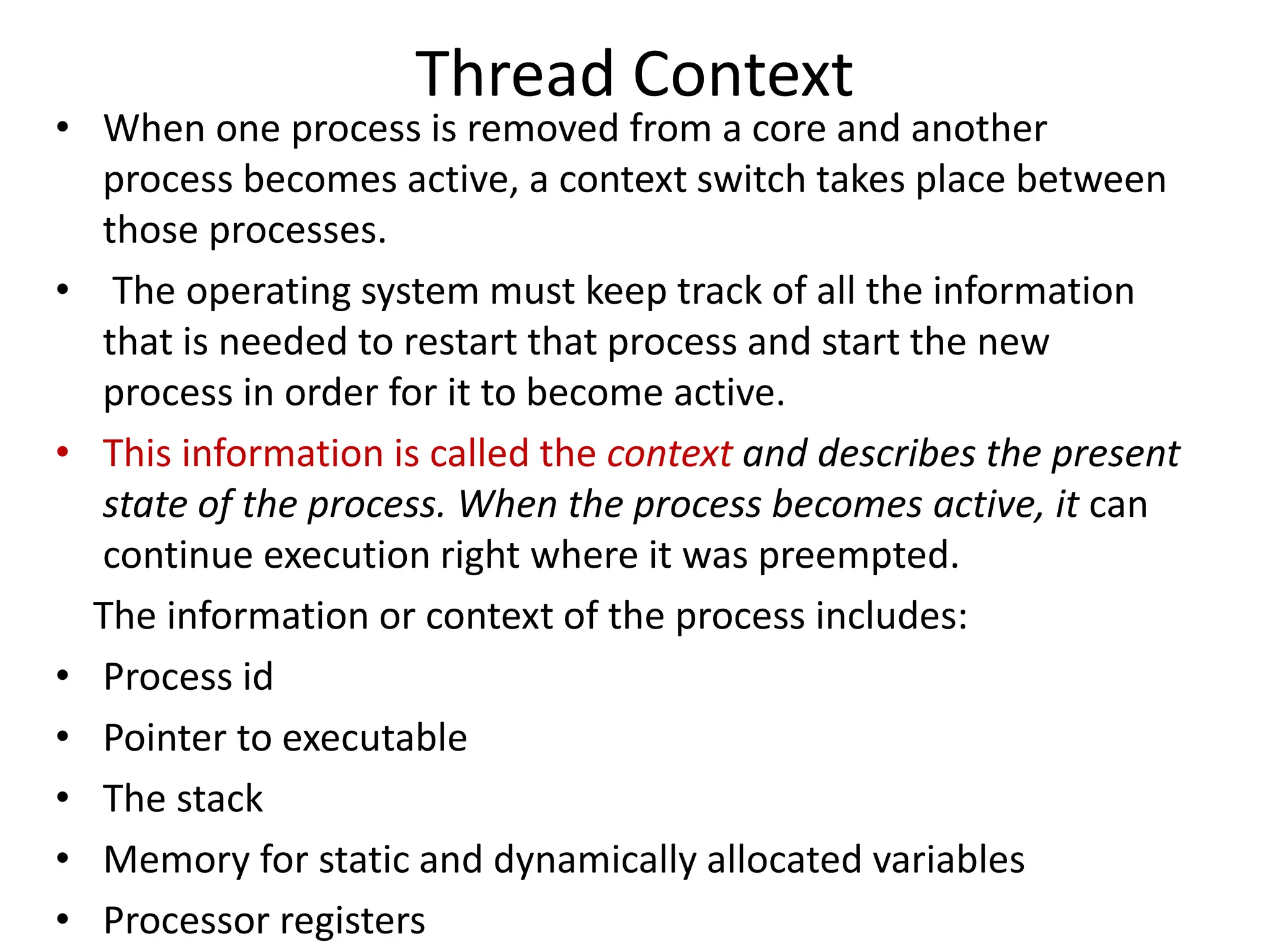 Thread Context

• When one process is removed from a core and another process becomes active, a context switch takes place between those processes.

• The operating system must keep track of all the information that is needed to restart that process and start the new process in order for it to become active.

• This information is called the context and describes the present state of the process. When the process becomes active, it can continue execution right where it was preempted.

The information or context of the process includes:

• Process id

• Pointer to executable

• The stack

• Memory for static and dynamically allocated variables

• Processor registers